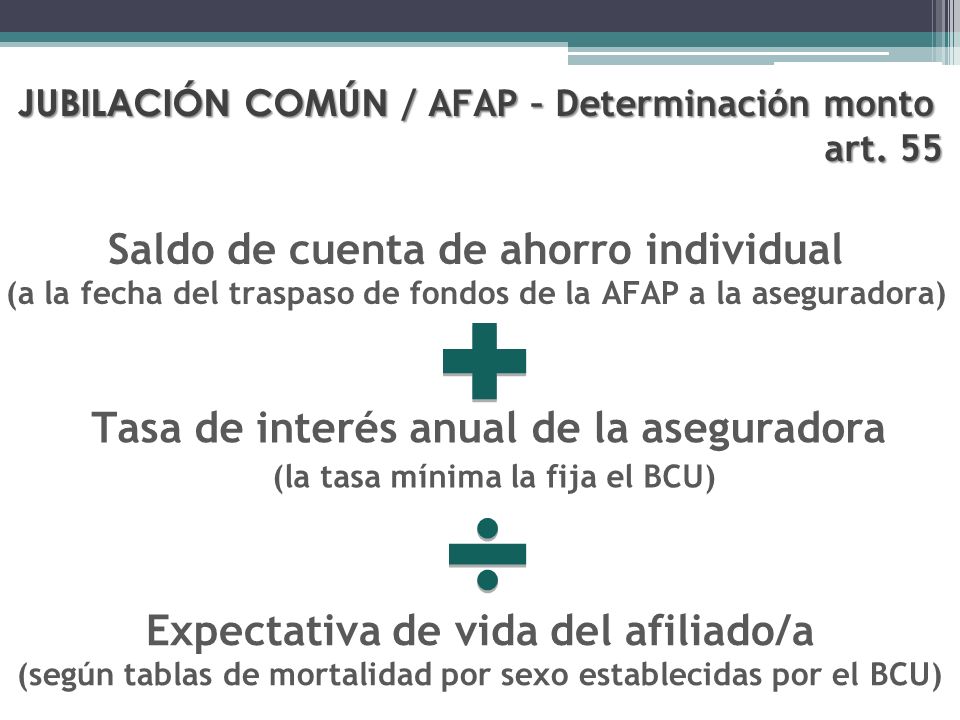 JUBILACIÓN COMÚN / AFAP – Determinación monto art. 55

Saldo de cuenta de ahorro individual
(a la fecha del traspaso de fondos de la AFAP a la aseguradora)

+

Tasa de interés anual de la aseguradora
(la tasa mínima la fija el BCU)

÷

Expectativa de vida del afiliado/a
(según tablas de mortalidad por sexo establecidas por el BCU)